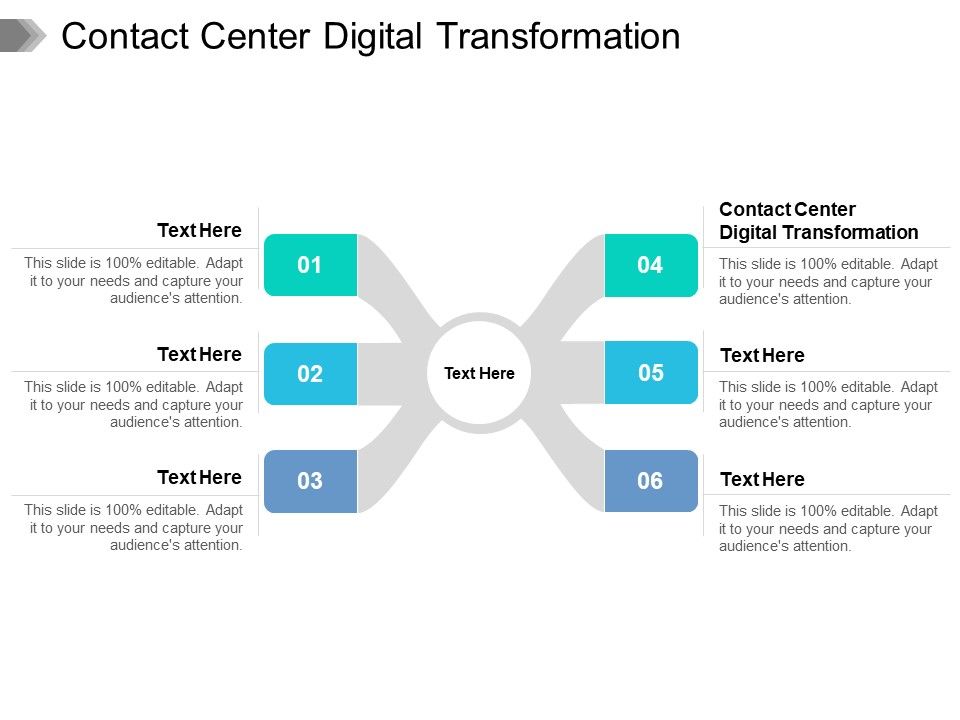 Contact Center Digital Transformation

Text Here

This slide is 100% editable. Adapt it to your needs and capture your audience's attention.

01

Text Here

This slide is 100% editable. Adapt it to your needs and capture your audience's attention.

02

Text Here

This slide is 100% editable. Adapt it to your needs and capture your audience's attention.

03

Text Here

04

Contact Center Digital Transformation

This slide is 100% editable. Adapt it to your needs and capture your audience's attention.

05

Text Here

This slide is 100% editable. Adapt it to your needs and capture your audience's attention.

06

Text Here

This slide is 100% editable. Adapt it to your needs and capture your audience's attention.